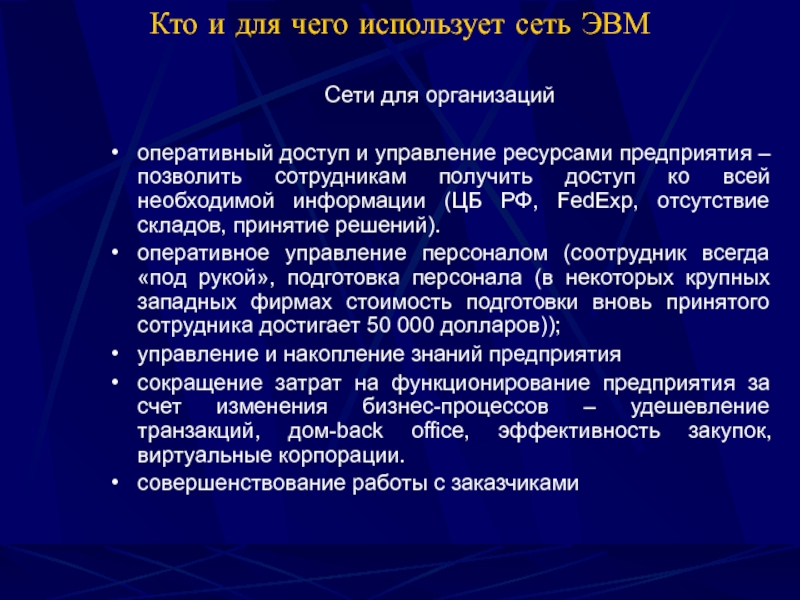 Кто и для чего использует сеть ЭВМ

Сети для организаций

• оперативный доступ и управление ресурсами предприятия – позволить сотрудникам получить доступ ко всей необходимой информации (ЦБ РФ, FedExp, отсутствие складов, принятие решений).
• оперативное управление персоналом (соотрудник всегда «под рукой», подготовка персонала (в некоторых крупных западных фирмах стоимость подготовки вновь принятого сотрудника достигает 50 000 долларов));
• управление и накопление знаний предприятия
• сокращение затрат на функционирование предприятия за счет изменения бизнес-процессов – удешевление транзакций, дом-back office, эффективность закупок, виртуальные корпорации.
• совершенствование работы с заказчиками